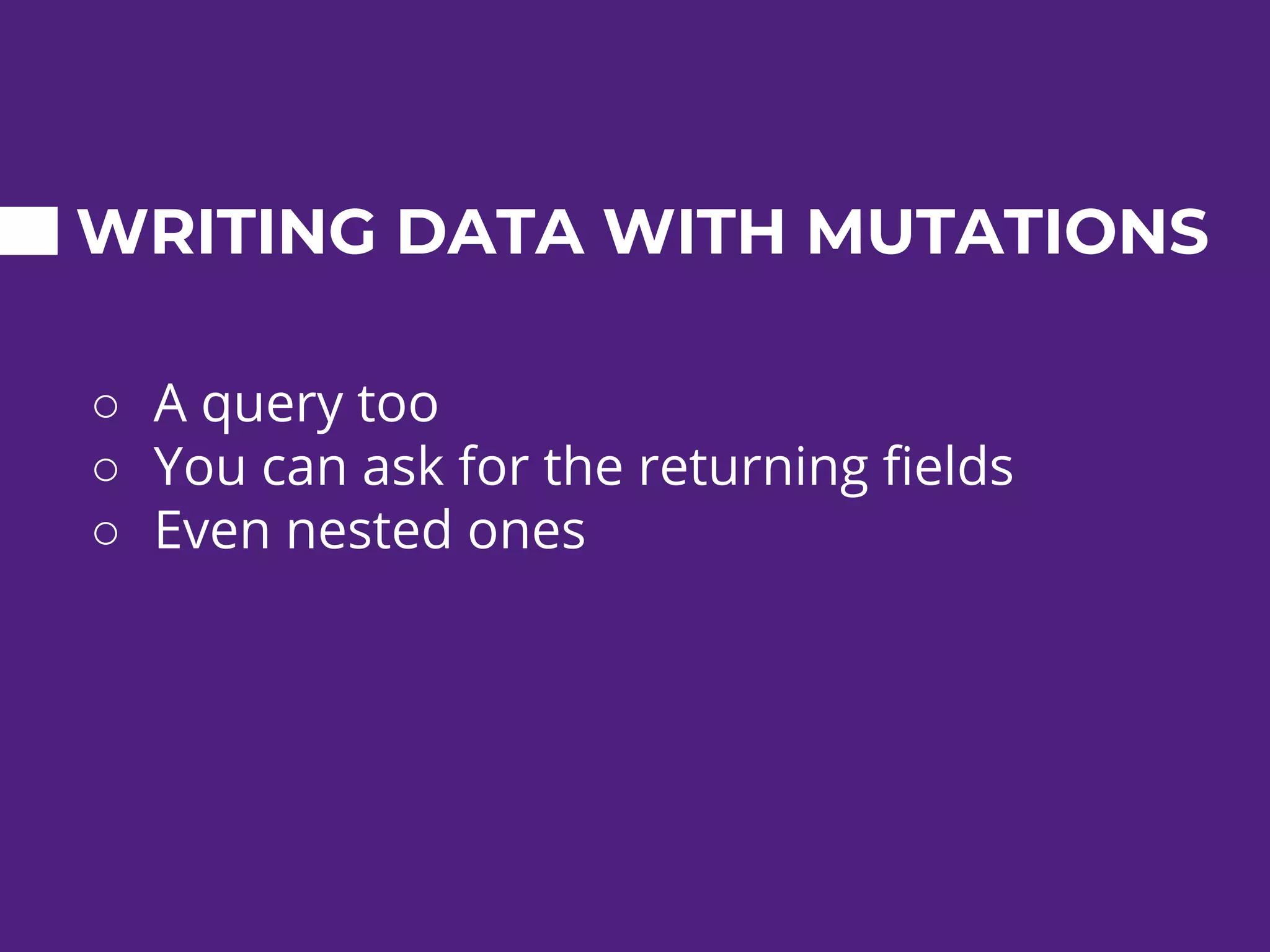 WRITING DATA WITH MUTATIONS

○ A query too
○ You can ask for the returning fields
○ Even nested ones